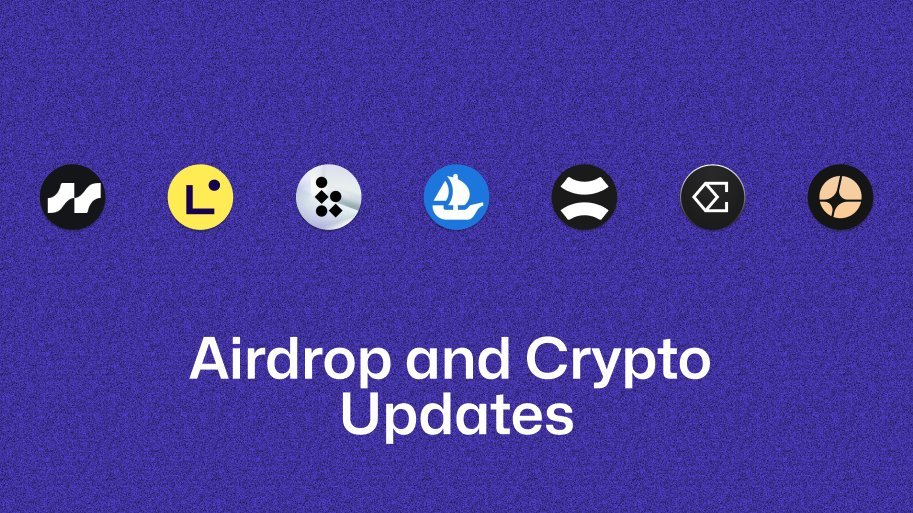 Airdrop and Crypto Updates